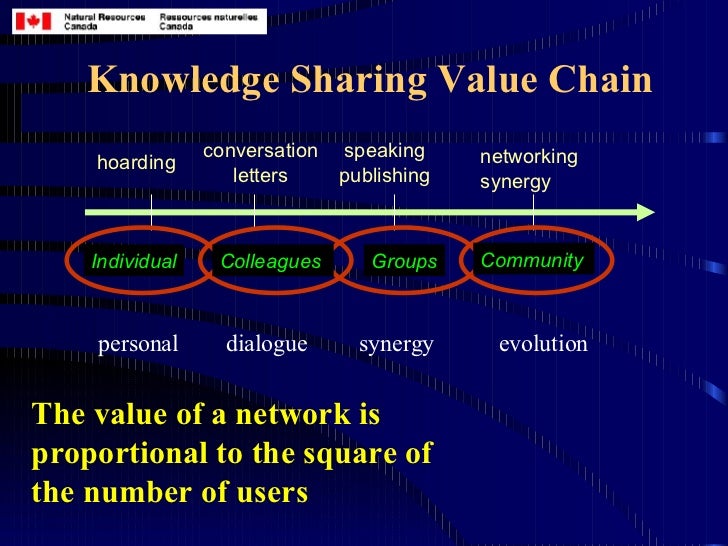 Natural Resources Canada Ressources naturelles Canada

Knowledge Sharing Value Chain

hoarding

conversation letters

speaking publishing

networking synergy

Individual

Colleagues

Groups

Community

personal

dialogue

synergy

evolution

The value of a network is proportional to the square of the number of users